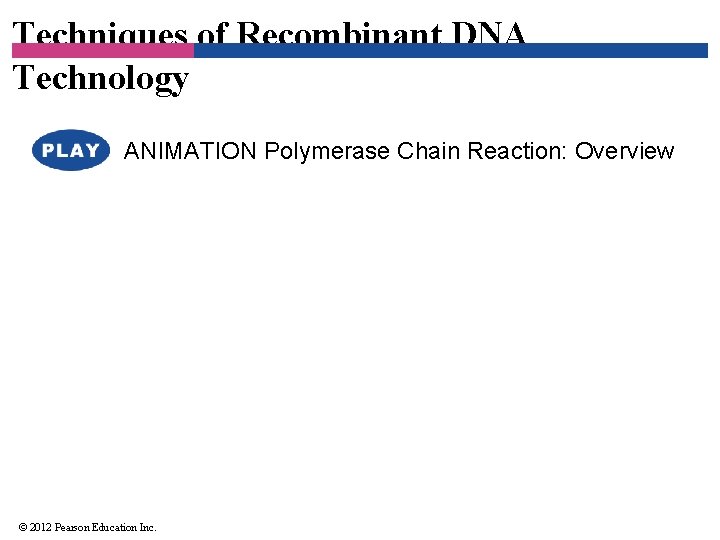 Techniques of Recombinant DNA Technology

PLAY ANIMATION Polymerase Chain Reaction: Overview

© 2012 Pearson Education Inc.